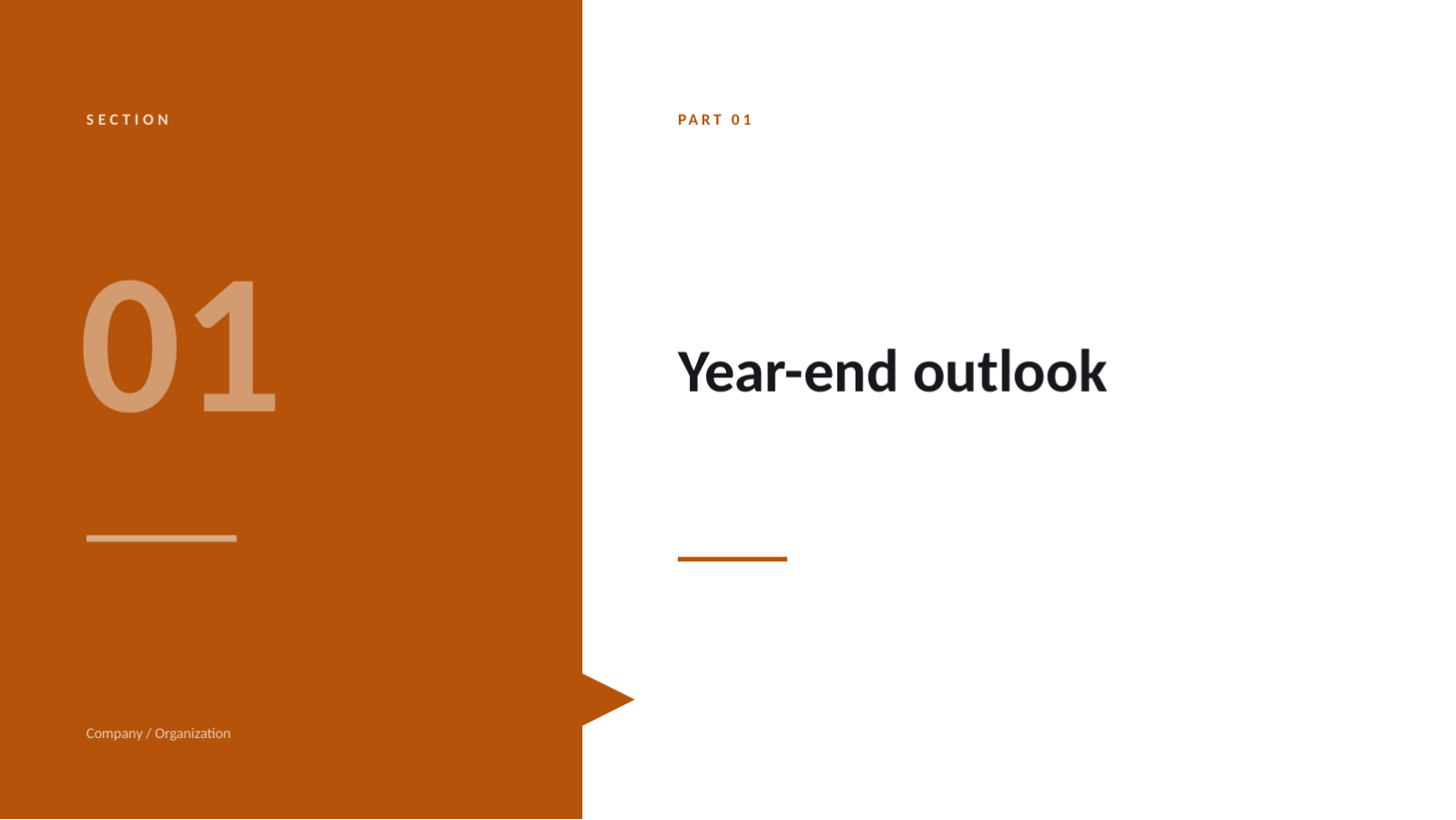 SECTION

01

Company / Organization

PART 01

Year-end outlook